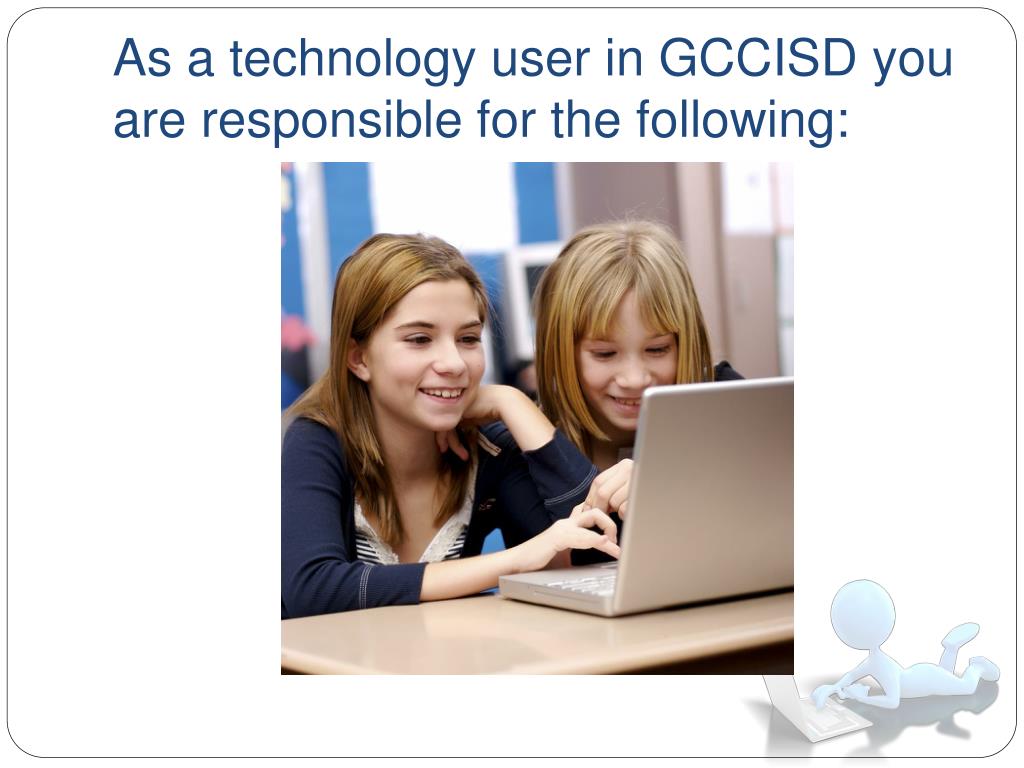 As a technology user in GCCISD you are responsible for the following: